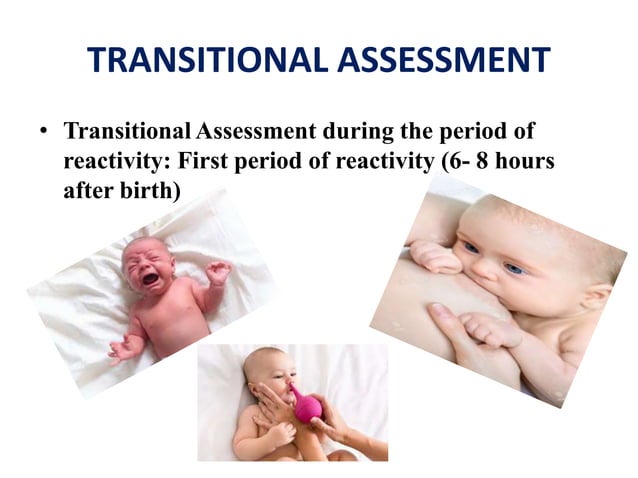 TRANSITIONAL ASSESSMENT

• Transitional Assessment during the period of reactivity: First period of reactivity (6- 8 hours after birth)